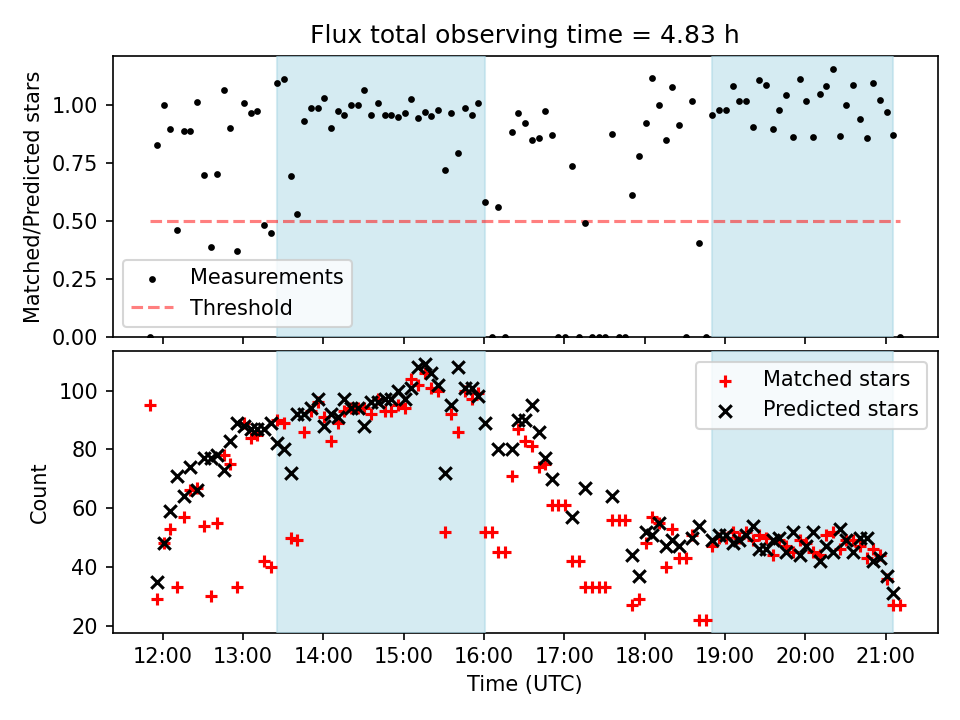 Flux total observing time = 4.83 h

Matched/Predicted stars

1.00
0.75
0.50
0.25
0.00

Measurements
Threshold

Count

100
80
60
40
20

Matched stars
Predicted stars

12:00 13:00 14:00 15:00 16:00 17:00 18:00 19:00 20:00 21:00

Time (UTC)